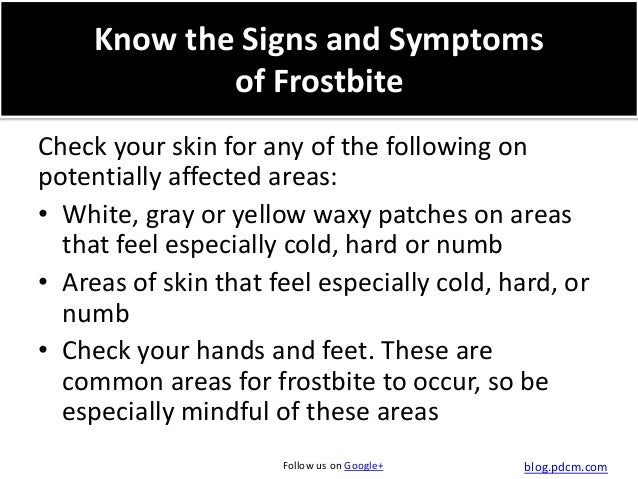 Know the Signs and Symptoms of Frostbite

Check your skin for any of the following on potentially affected areas:

• White, gray or yellow waxy patches on areas that feel especially cold, hard or numb

• Areas of skin that feel especially cold, hard, or numb

• Check your hands and feet. These are common areas for frostbite to occur, so be especially mindful of these areas

Follow us on Google+

blog.pdcm.com